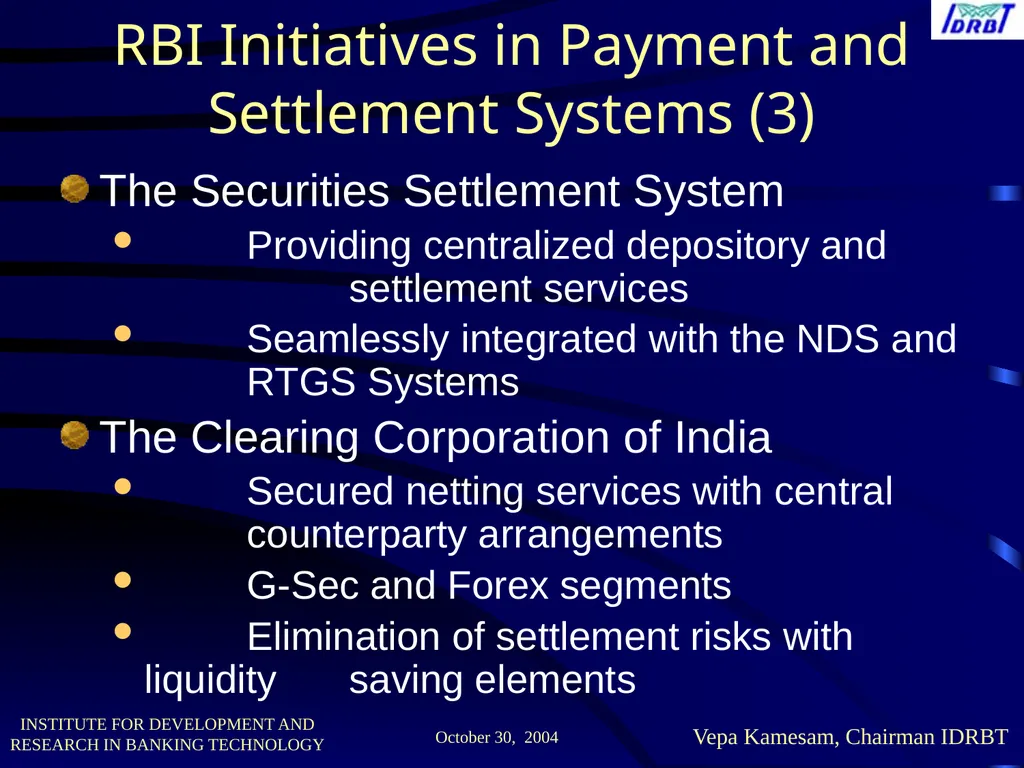 IDRBT

RBI Initiatives in Payment and Settlement Systems (3)

• The Securities Settlement System

• Providing centralized depository and settlement services

• Seamlessly integrated with the NDS and RTGS Systems

• The Clearing Corporation of India

• Secured netting services with central counterparty arrangements

• G-Sec and Forex segments

• Elimination of settlement risks with liquidity saving elements

INSTITUTE FOR DEVELOPMENT AND RESEARCH IN BANKING TECHNOLOGY

October 30, 2004

Vepa Kamesam, Chairman IDRBT